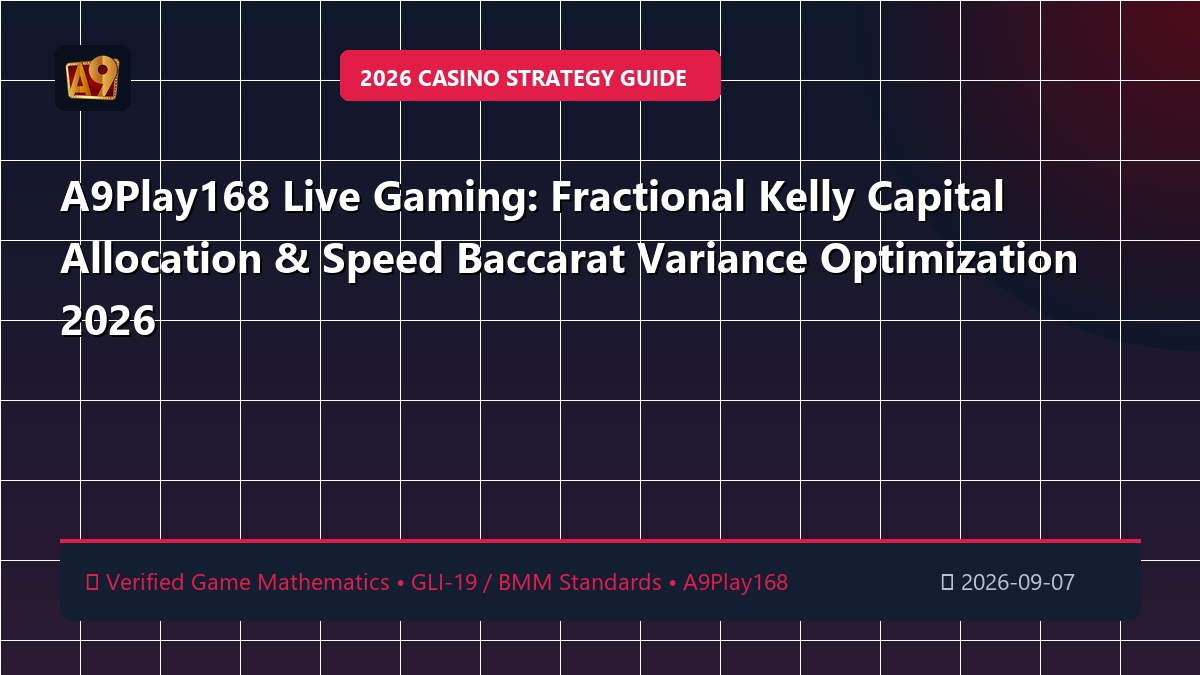 A9

2026 CASINO STRATEGY GUIDE

A9Play168 Live Gaming: Fractional Kelly Capital Allocation & Speed Baccarat Variance Optimization 2026

 Verified Game Mathematics • GLI-19 / BMM Standards • A9Play168

 2026-09-07